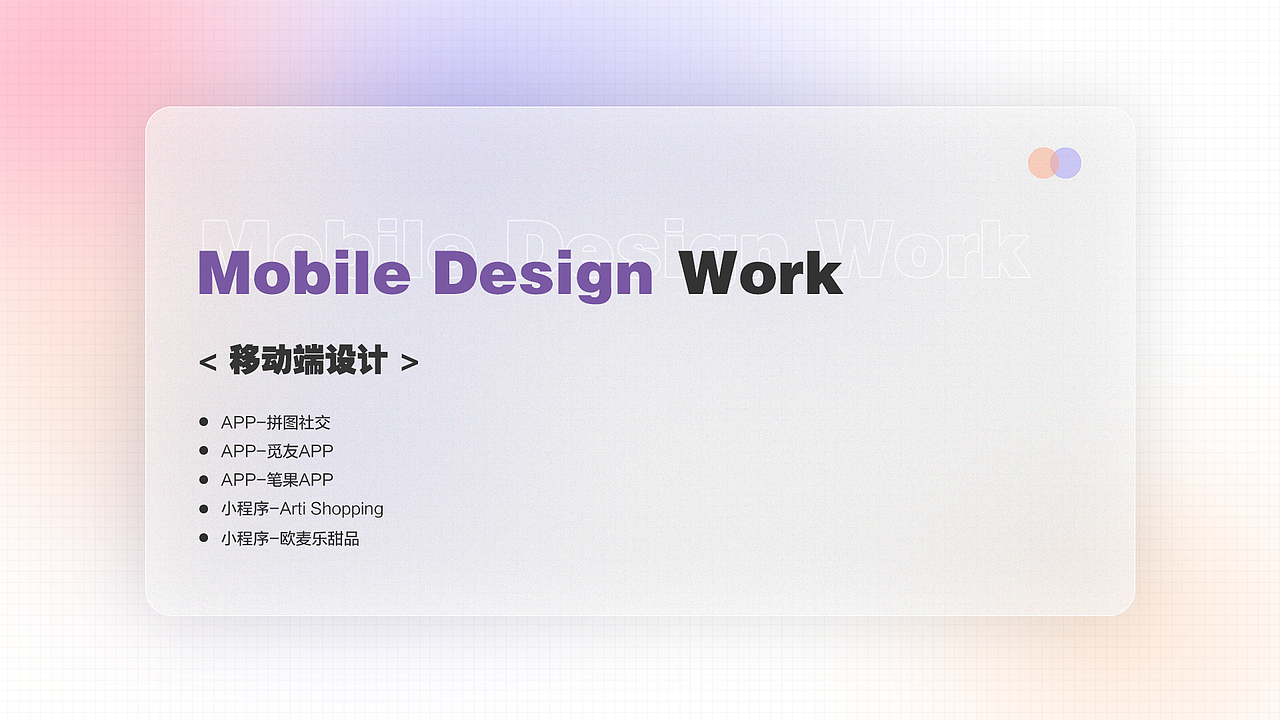 Mobile Design Work

Mobile Design Work

< 移动端设计 >

- APP-拼图社交
- APP-觅友APP
- APP-笔果APP
- 小程序-Arti Shopping
- 小程序-欧麦乐甜品